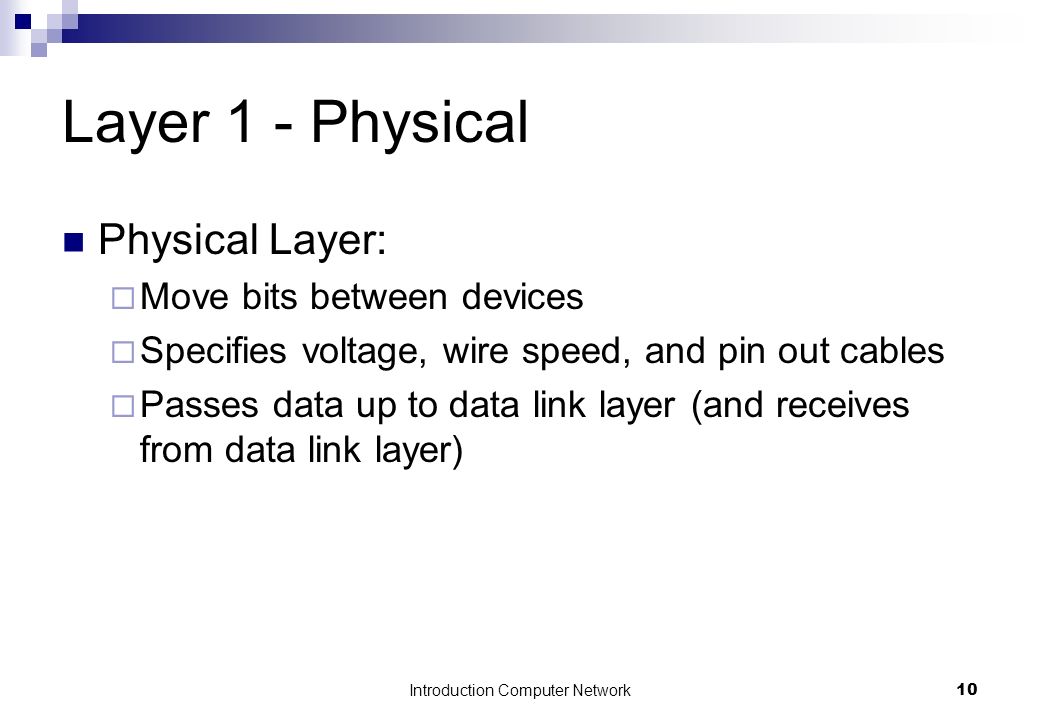 Layer 1 - Physical

Physical Layer:

Move bits between devices

Specifies voltage, wire speed, and pin out cables

Passes data up to data link layer (and receives from data link layer)

Introduction Computer Network

10